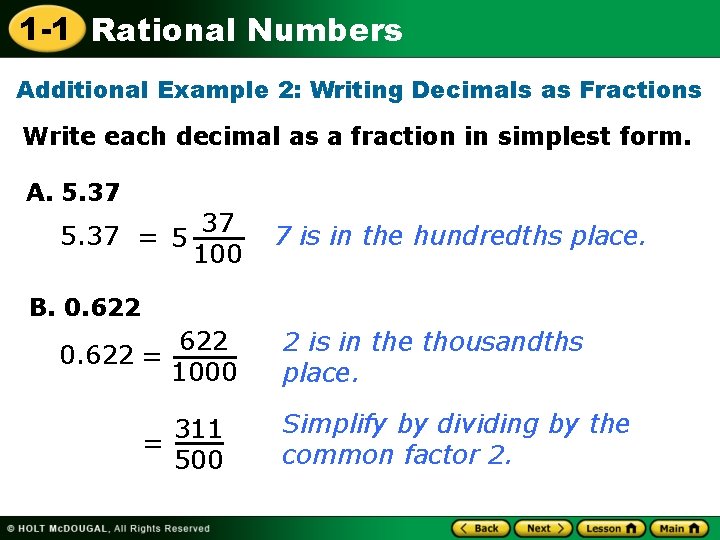 1-1 Rational Numbers

Additional Example 2: Writing Decimals as Fractions

Write each decimal as a fraction in simplest form.

A. 5.37

$5.37 = 5\frac{37}{100}$ 7 is in the hundredths place.

B. 0.622

$0.622 = \frac{622}{1000}$ 2 is in the thousandths place.

$= \frac{311}{500}$ Simplify by dividing by the common factor 2.

© HOLT McDOUGAL, All Rights Reserved

Back Next Lesson Main